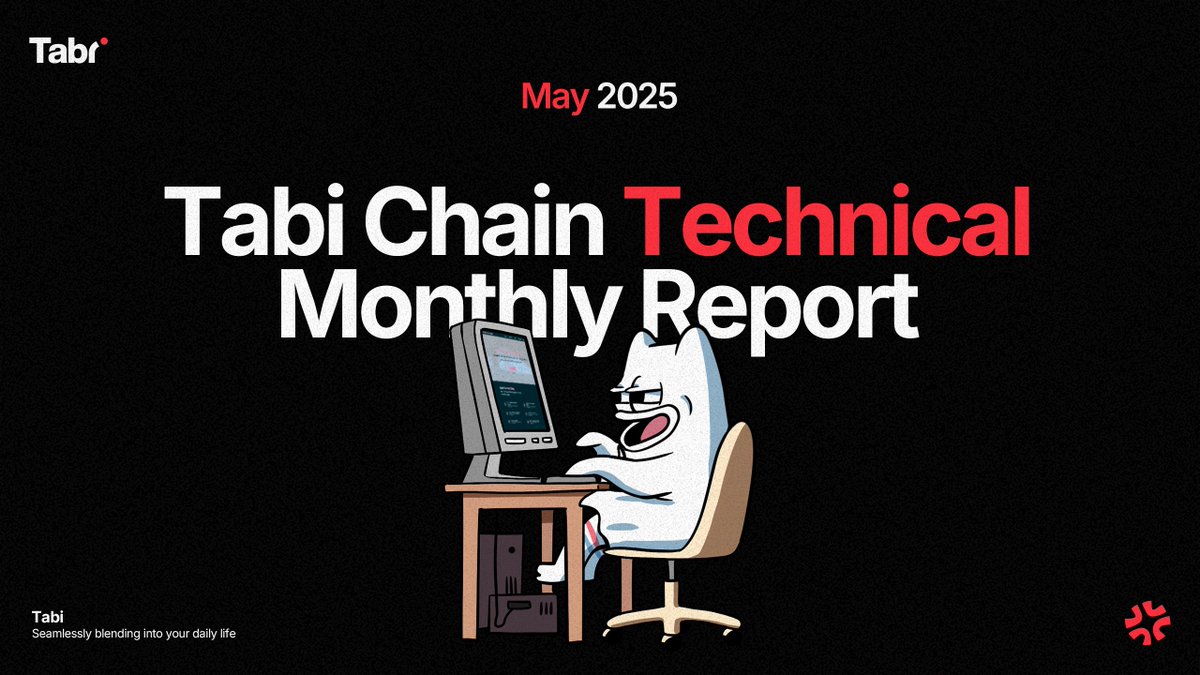 Tabi

May 2025

Tabi Chain Technical Monthly Report

Tabi
Seamlessly blending into your daily life